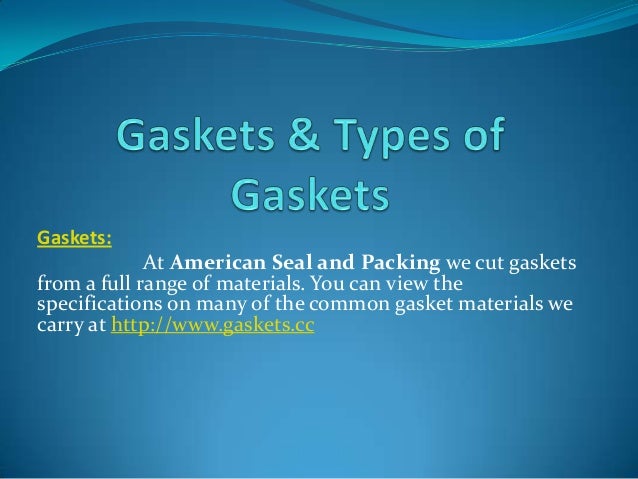 Gaskets & Types of Gaskets

Gaskets:

At American Seal and Packing we cut gaskets from a full range of materials. You can view the specifications on many of the common gasket materials we carry at http://www.gaskets.cc